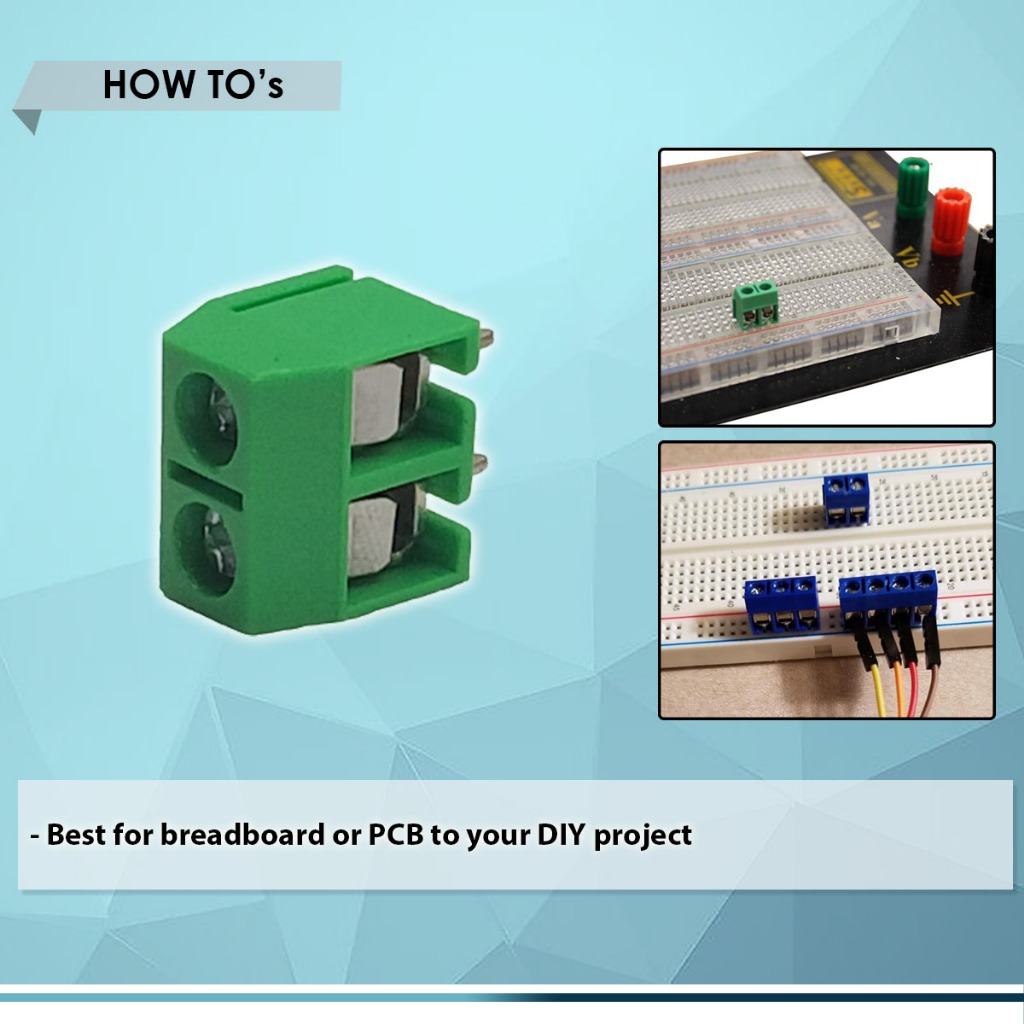 HOW TO's

- Best for breadboard or PCB to your DIY project